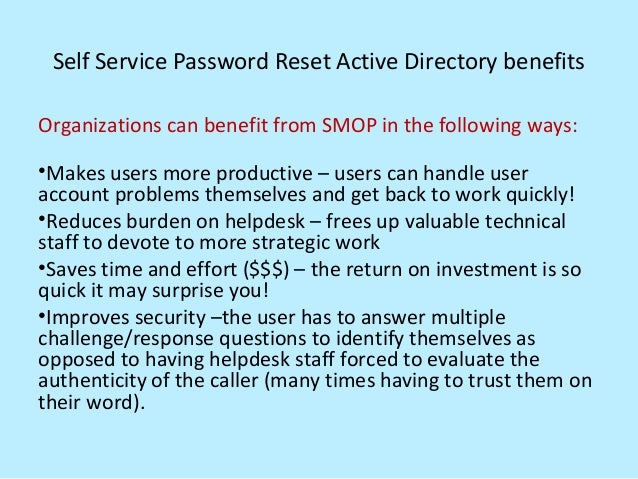 Self Service Password Reset Active Directory benefits

Organizations can benefit from SMOP in the following ways:

•Makes users more productive – users can handle user account problems themselves and get back to work quickly!

•Reduces burden on helpdesk – frees up valuable technical staff to devote to more strategic work

•Saves time and effort (\$\$\$) – the return on investment is so quick it may surprise you!

•Improves security –the user has to answer multiple challenge/response questions to identify themselves as opposed to having helpdesk staff forced to evaluate the authenticity of the caller (many times having to trust them on their word).